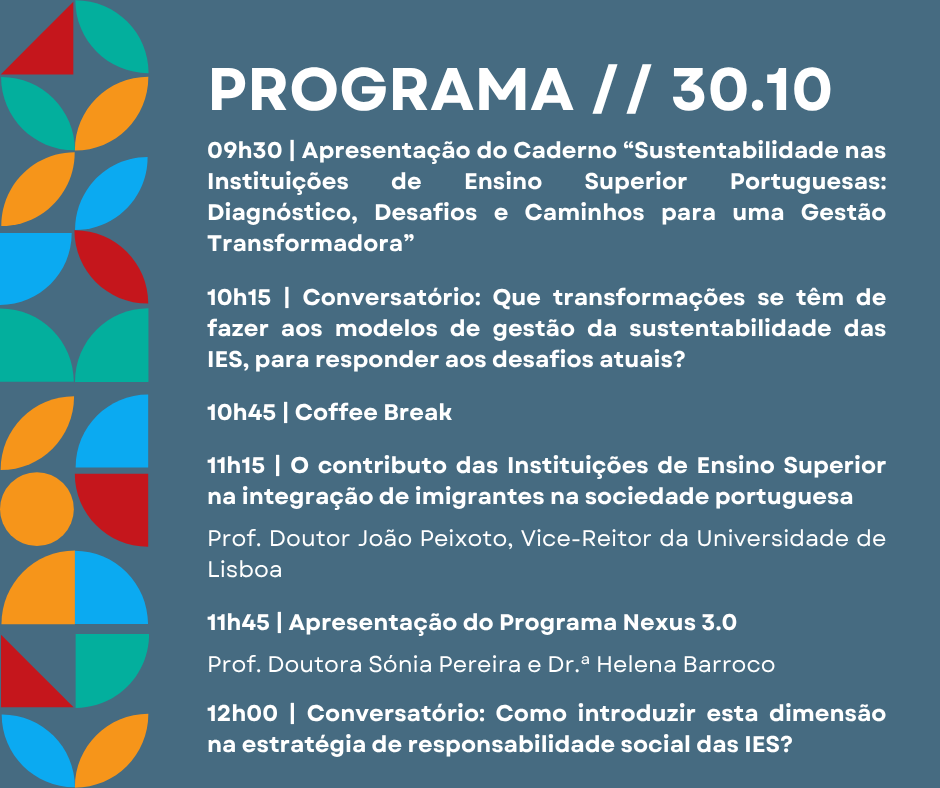 PROGRAMA // 30.10

09h30 | Apresentação do Caderno “Sustentabilidade nas Instituições de Ensino Superior Portuguesas: Diagnóstico, Desafios e Caminhos para uma Gestão Transformadora”

10h15 | Conversatório: Que transformações se têm de fazer aos modelos de gestão da sustentabilidade das IES, para responder aos desafios atuais?

10h45 | Coffee Break

11h15 | O contributo das Instituições de Ensino Superior na integração de imigrantes na sociedade portuguesa

Prof. Doutor João Peixoto, Vice-Reitor da Universidade de Lisboa

11h45 | Apresentação do Programa Nexus 3.0

Prof. Doutora Sónia Pereira e Dr.ª Helena Barroco

12h00 | Conversatório: Como introduzir esta dimensão na estratégia de responsabilidade social das IES?